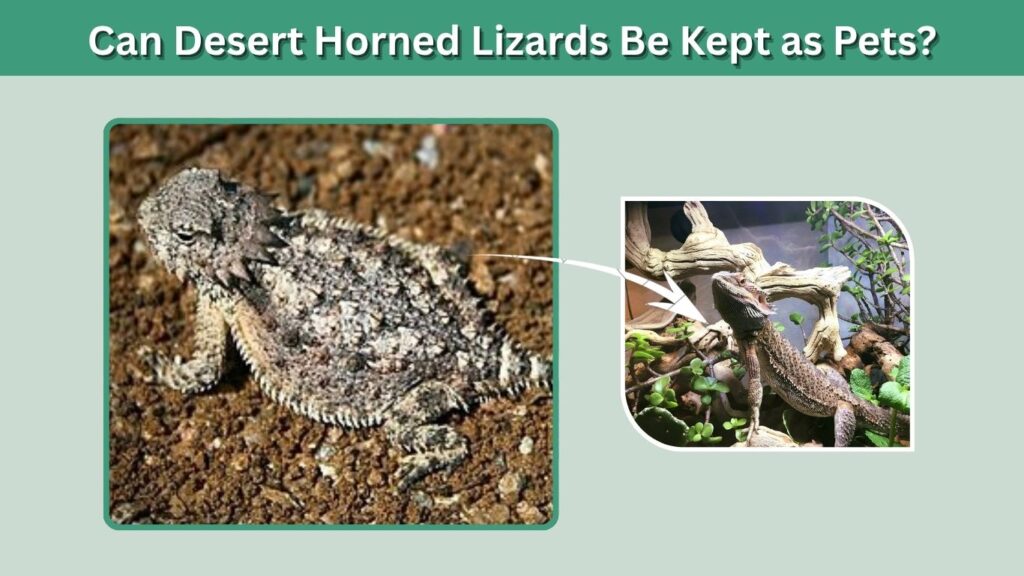 Can Desert Horned Lizards Be Kept as Pets?